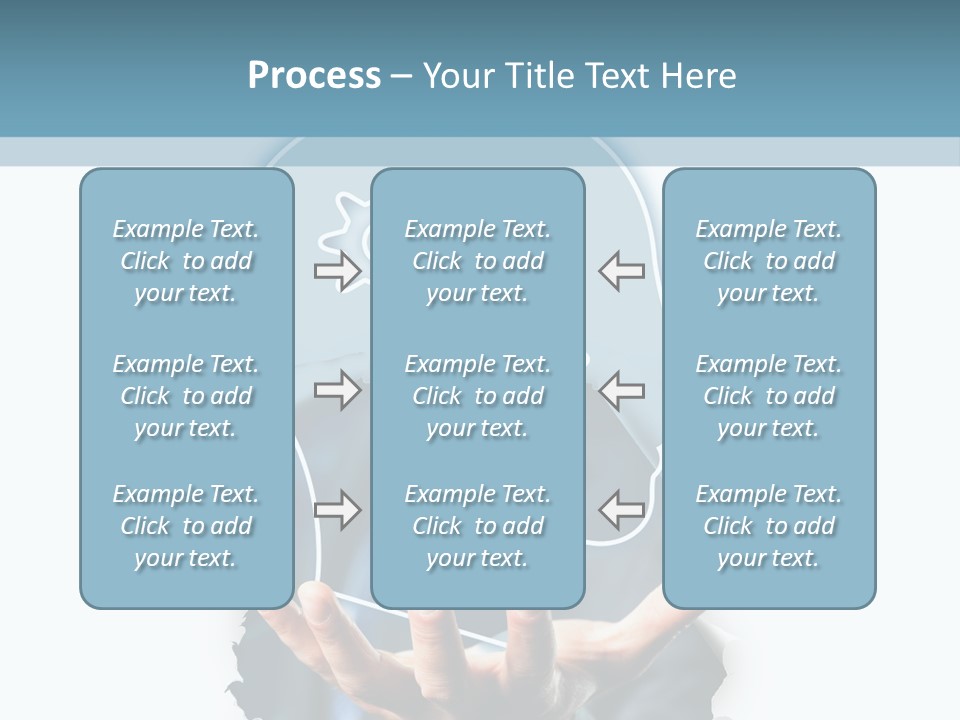 Process – Your Title Text Here

Example Text. Click to add your text.

Example Text. Click to add your text.

Example Text. Click to add your text.

Example Text. Click to add your text.

Example Text. Click to add your text.

Example Text. Click to add your text.

Example Text. Click to add your text.

Example Text. Click to add your text.

Example Text. Click to add your text.